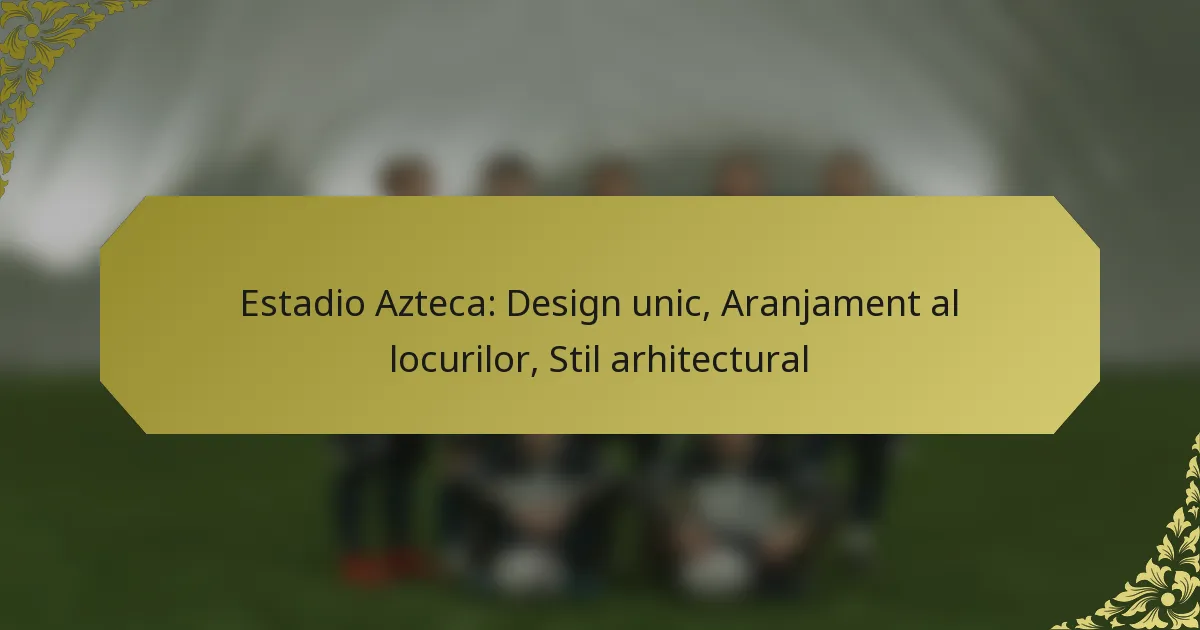 Estadio Azteca: Design unic, Aranjament al locurilor, Stil arhitectural